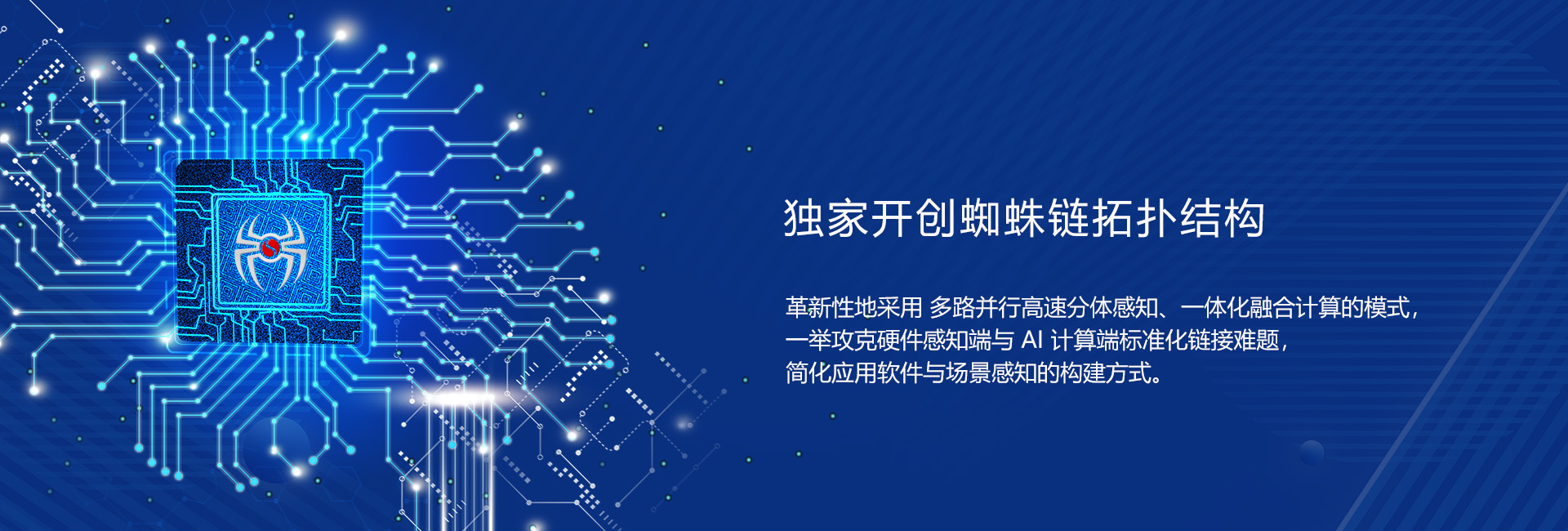 独家开创蜘蛛链拓扑结构

革新性地采用 多路并行高速分体感知、一体化融合计算的模式，
一举攻克硬件感知端与 AI 计算端标准化链接难题，
简化应用软件与场景感知的构建方式。